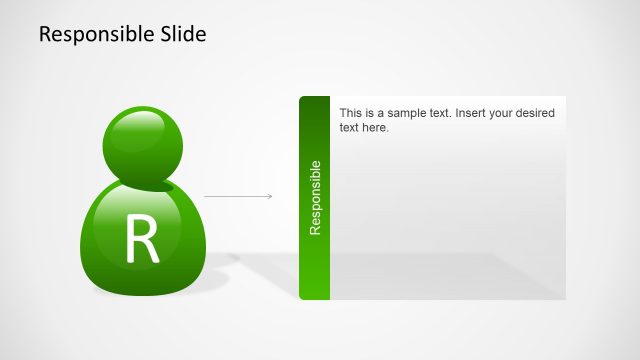 Responsible Slide

R

Responsible

This is a sample text. Insert your desired text here.